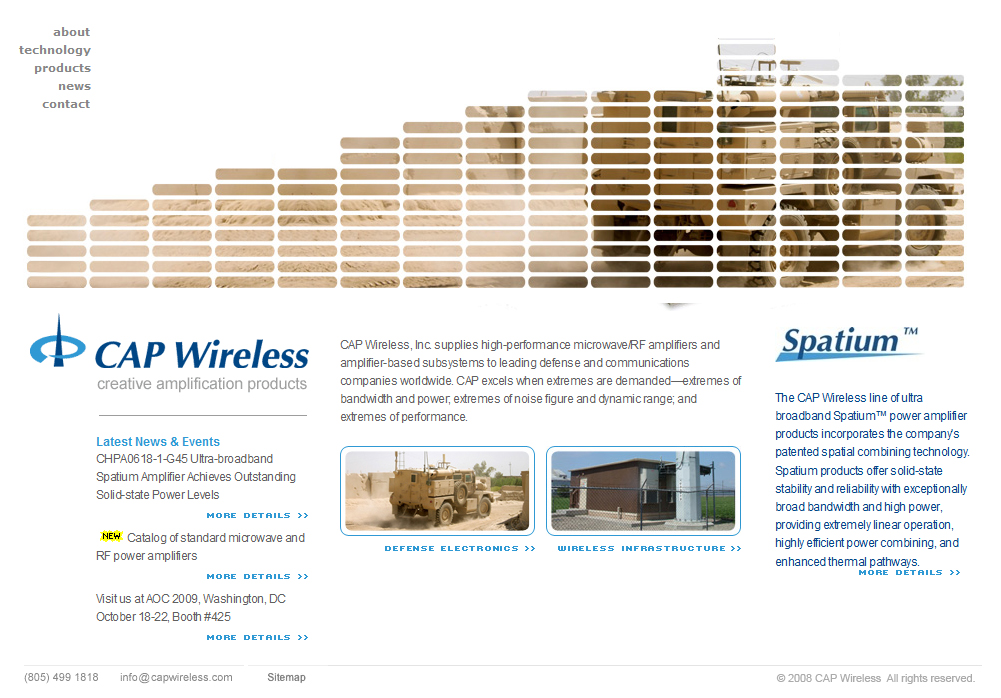 about
technology
products
news
contact

CAP Wireless
creative amplification products

Latest News & Events

CHPA0618-1-G45 Ultra-broadband Spatium Amplifier Achieves Outstanding Solid-state Power Levels

MORE DETAILS >>

NEW Catalog of standard microwave and RF power amplifiers

MORE DETAILS >>

Visit us at AOC 2009, Washington, DC October 18-22, Booth #425

MORE DETAILS >>

CAP Wireless, Inc. supplies high-performance microwave/RF amplifiers and amplifier-based subsystems to leading defense and communications companies worldwide. CAP excels when extremes are demanded—extremes of bandwidth and power; extremes of noise figure and dynamic range; and extremes of performance.

DEFENSE ELECTRONICS >>

WIRELESS INFRASTRUCTURE >>

Spatium™

The CAP Wireless line of ultra broadband Spatium™ power amplifier products incorporates the company's patented spatial combining technology. Spatium products offer solid-state stability and reliability with exceptionally broad bandwidth and high power, providing extremely linear operation, highly efficient power combining, and enhanced thermal pathways.

MORE DETAILS >>

(805) 499 1818 info@capwireless.com Sitemap

© 2008 CAP Wireless All rights reserved.